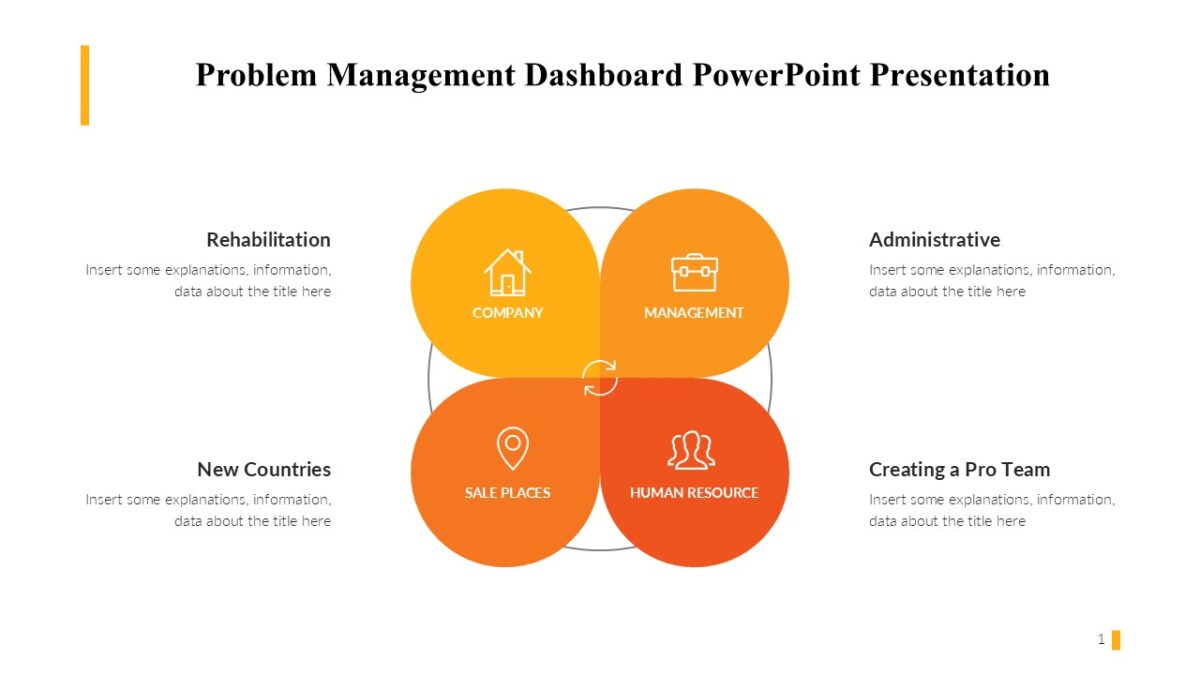 Problem Management Dashboard PowerPoint Presentation

Rehabilitation
Insert some explanations, information, data about the title here

COMPANY

MANAGEMENT

Administrative
Insert some explanations, information, data about the title here

New Countries
Insert some explanations, information, data about the title here

SALE PLACES

HUMAN RESOURCE

Creating a Pro Team
Insert some explanations, information, data about the title here

1